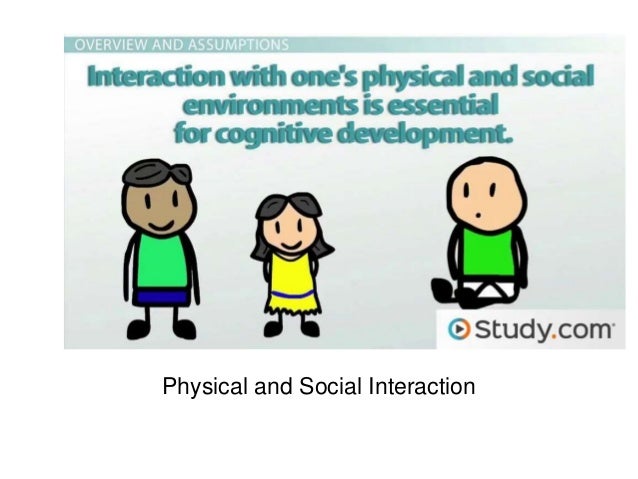 OVERVIEW AND ASSUMPTIONS

Interaction with one's physical and social environments is essential for cognitive development.

Study.com

Physical and Social Interaction